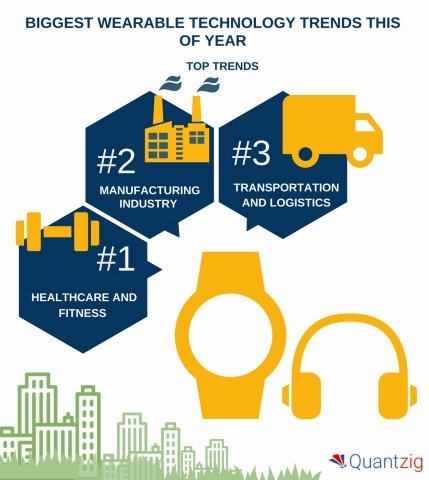 BIGGEST WEARABLE TECHNOLOGY TRENDS THIS OF YEAR

TOP TRENDS

#2
MANUFACTURING INDUSTRY

#3
TRANSPORTATION AND LOGISTICS

#1
HEALTHCARE AND FITNESS

Quantzig